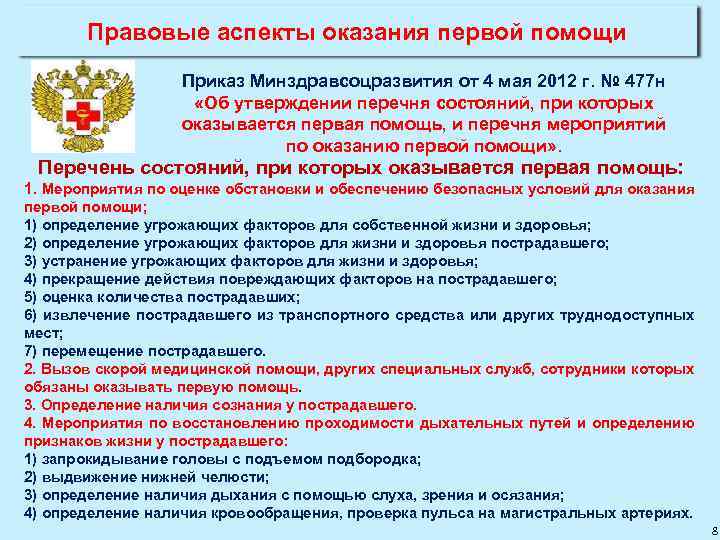 Правовые аспекты оказания первой помощи

Приказ Минздравсоцразвития от 4 мая 2012 г. № 477н «Об утверждении перечня состояний, при которых оказывается первая помощь, и перечня мероприятий по оказанию первой помощи».

Перечень состояний, при которых оказывается первая помощь:

1. Мероприятия по оценке обстановки и обеспечению безопасных условий для оказания первой помощи;
1) определение угрожающих факторов для собственной жизни и здоровья;
2) определение угрожающих факторов для жизни и здоровья пострадавшего;
3) устранение угрожающих факторов для жизни и здоровья;
4) прекращение действия повреждающих факторов на пострадавшего;
5) оценка количества пострадавших;
6) извлечение пострадавшего из транспортного средства или других труднодоступных мест;
7) перемещение пострадавшего.
2. Вызов скорой медицинской помощи, других специальных служб, сотрудники которых обязаны оказывать первую помощь.
3. Определение наличия сознания у пострадавшего.
4. Мероприятия по восстановлению проходимости дыхательных путей и определению признаков жизни у пострадавшего:
1) запрокидывание головы с подъемом подбородка;
2) выдвижение нижней челюсти;
3) определение наличия дыхания с помощью слуха, зрения и осязания;
4) определение наличия кровообращения, проверка пульса на магистральных артериях.

8